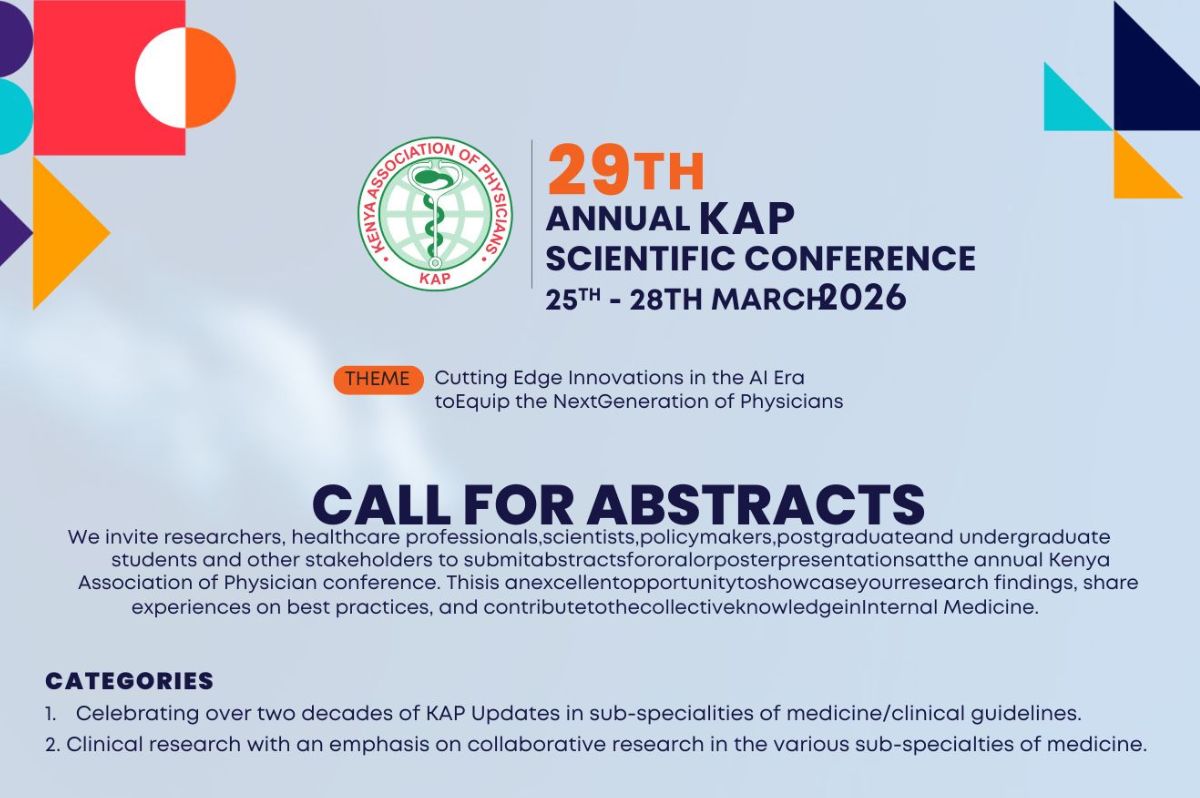 KENYA ASSOCIATION OF PHYSICIANS
KAP

29TH
ANNUAL KAP
SCIENTIFIC CONFERENCE
25TH - 28TH MARCH2026

THEME Cutting Edge Innovations in the AI Era toEquip the NextGeneration of Physicians

CALL FOR ABSTRACTS

We invite researchers, healthcare professionals,scientists,policymakers,postgraduateand undergraduate students and other stakeholders to submitabstractsfororalorposterpresentationsatthe annual Kenya Association of Physician conference. Thisis anexcellentopportunitytoshowcaseyourresearch findings, share experiences on best practices, and contributetothecollectiveknowledgeinInternal Medicine.

CATEGORIES

1. Celebrating over two decades of KAP Updates in sub-specialities of medicine/clinical guidelines.
2. Clinical research with an emphasis on collaborative research in the various sub-specialties of medicine.